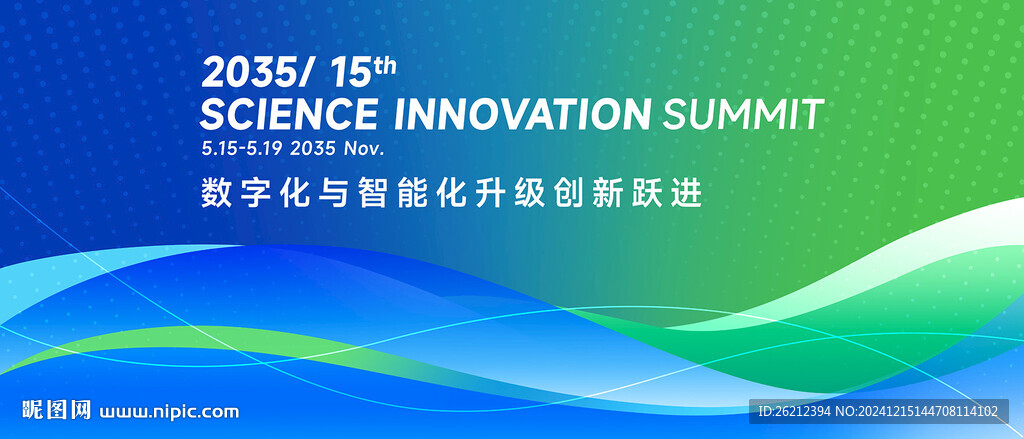 2035/ 15th
SCIENCE INNOVATION SUMMIT
5.15-5.19 2035 Nov.
数字化与智能化升级创新跃进

昵图网 www.nipic.com
ID:26212394 NO:20241215144708114102